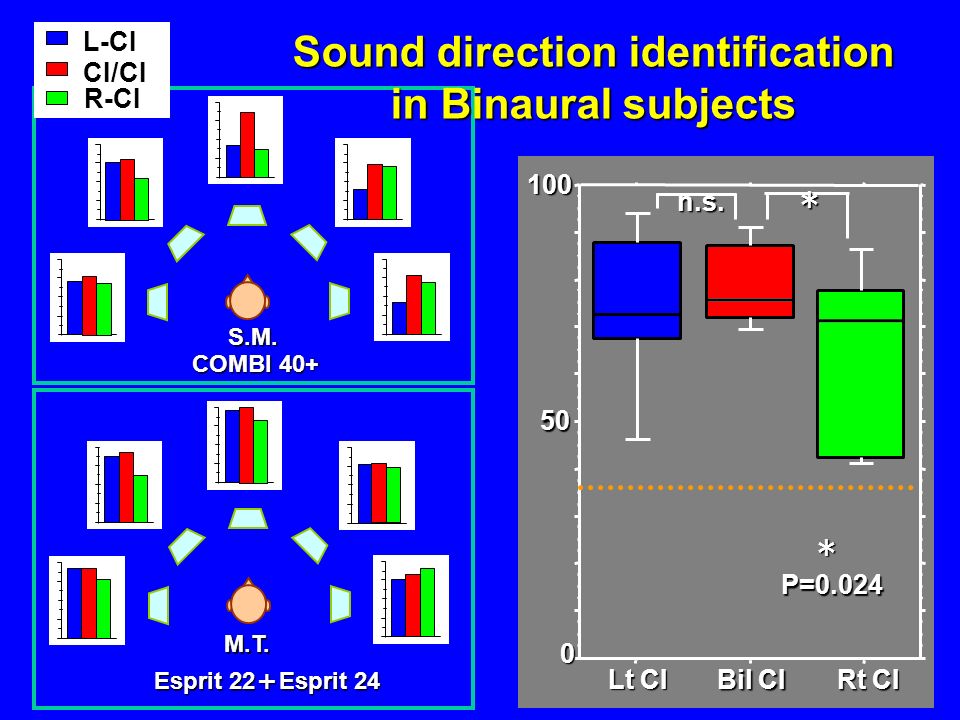 L-CI
CI/CI
R-CI

Sound direction identification in Binaural subjects

S.M.
COMBI 40+

M.T.
Esprit 22 + Esprit 24

100
50
0
n.s.
*
*
P=0.024
Lt CI
Bil CI
Rt CI